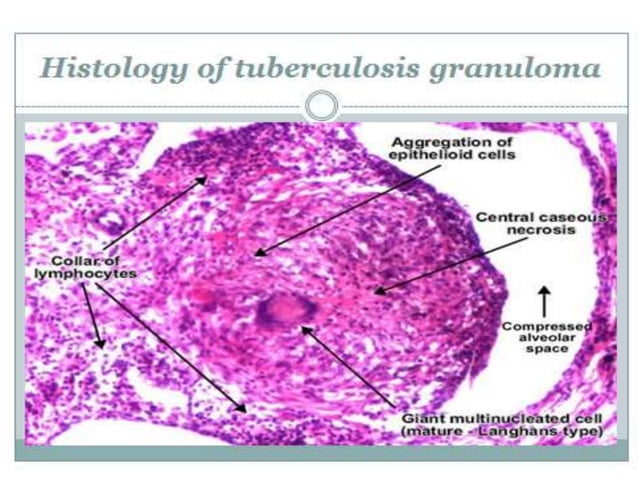 Histology of tuberculosis granuloma

Aggregation of epithelioid cells

Central caseous necrosis

Collar of lymphocytes

Compressed alveolar space

Giant multinucleated cell (mature - Langhans type)